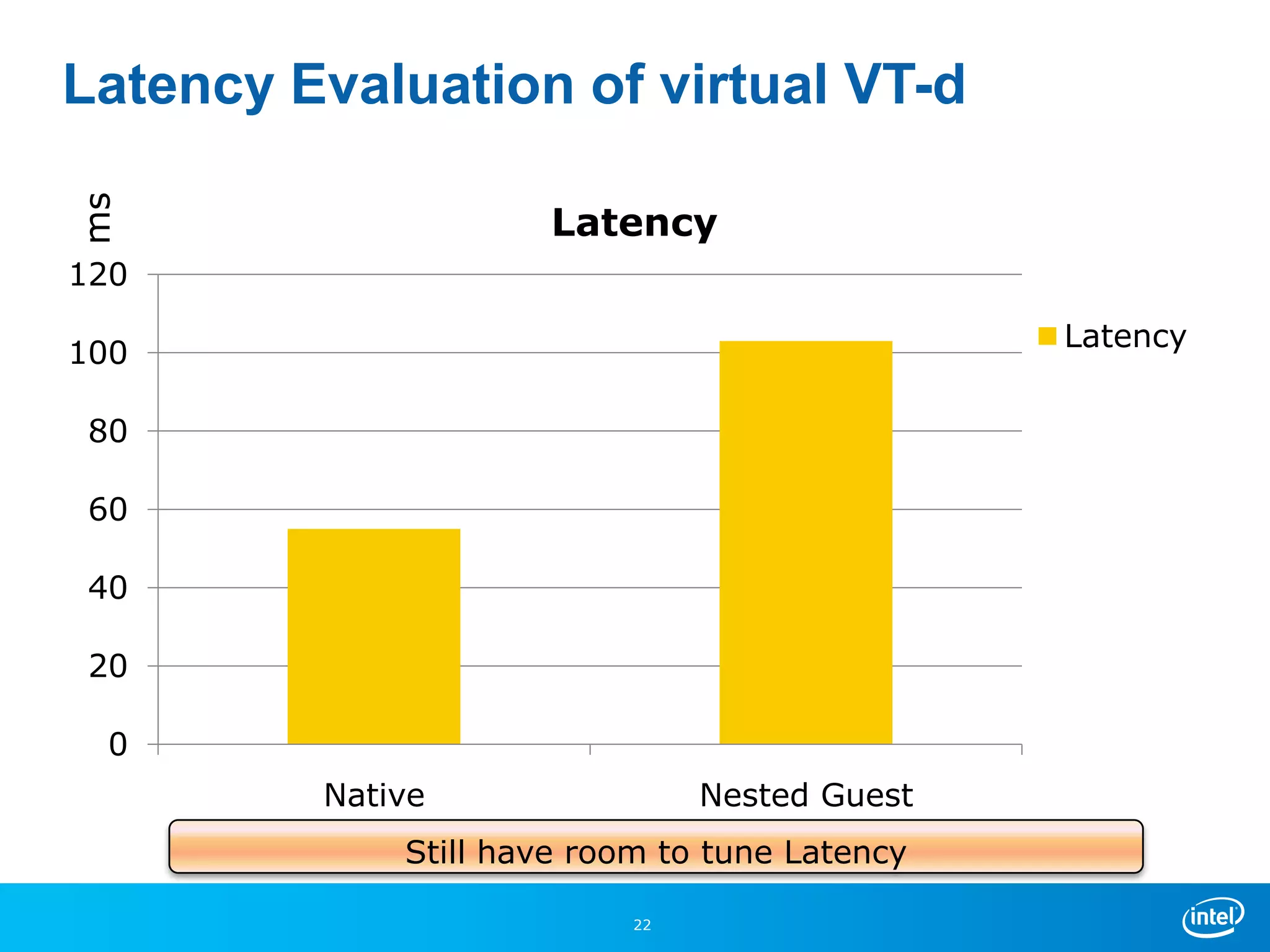 Latency Evaluation of virtual VT-d

ms

Latency

120
100
80
60
40
20
0

Latency

Native
Nested Guest

Still have room to tune Latency

22

intel